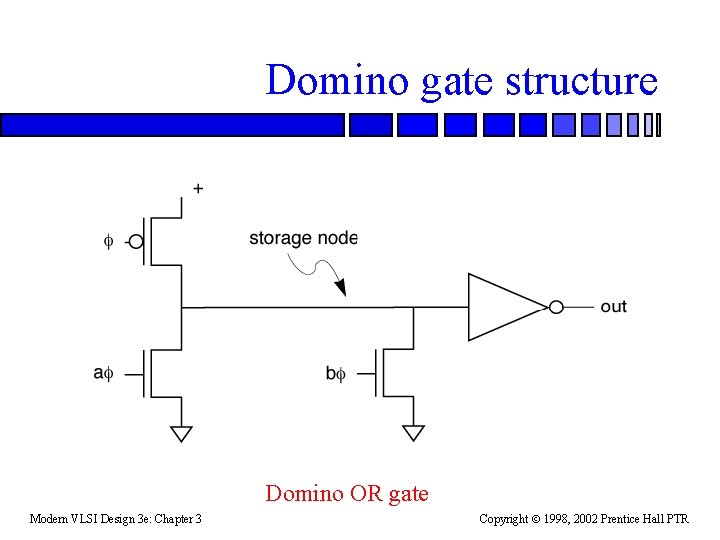 Domino gate structure

+

$\phi$

storage node

out

a$\phi$

b$\phi$

Domino OR gate

Modern VLSI Design 3e: Chapter 3

Copyright © 1998, 2002 Prentice Hall PTR